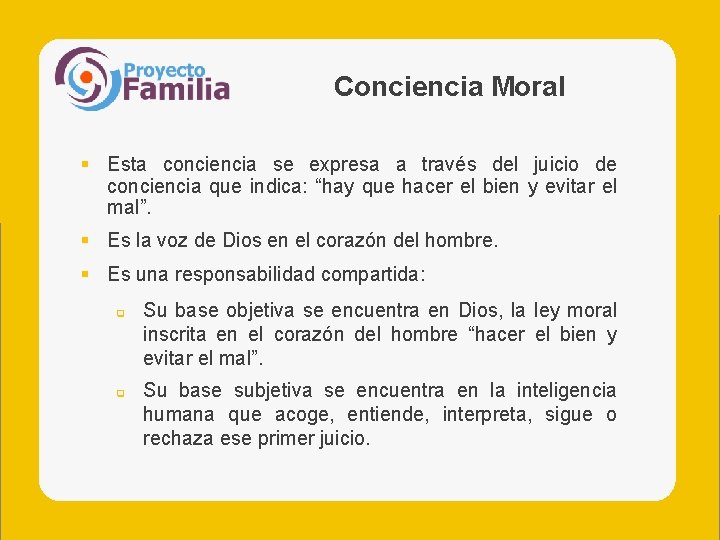 Proyecto Familia

Conciencia Moral

- Esta conciencia se expresa a través del juicio de conciencia que indica: “hay que hacer el bien y evitar el mal”.
- Es la voz de Dios en el corazón del hombre.
- Es una responsabilidad compartida:
  - Su base objetiva se encuentra en Dios, la ley moral inscrita en el corazón del hombre “hacer el bien y evitar el mal”.
  - Su base subjetiva se encuentra en la inteligencia humana que acoge, entiende, interpreta, sigue o rechaza ese primer juicio.